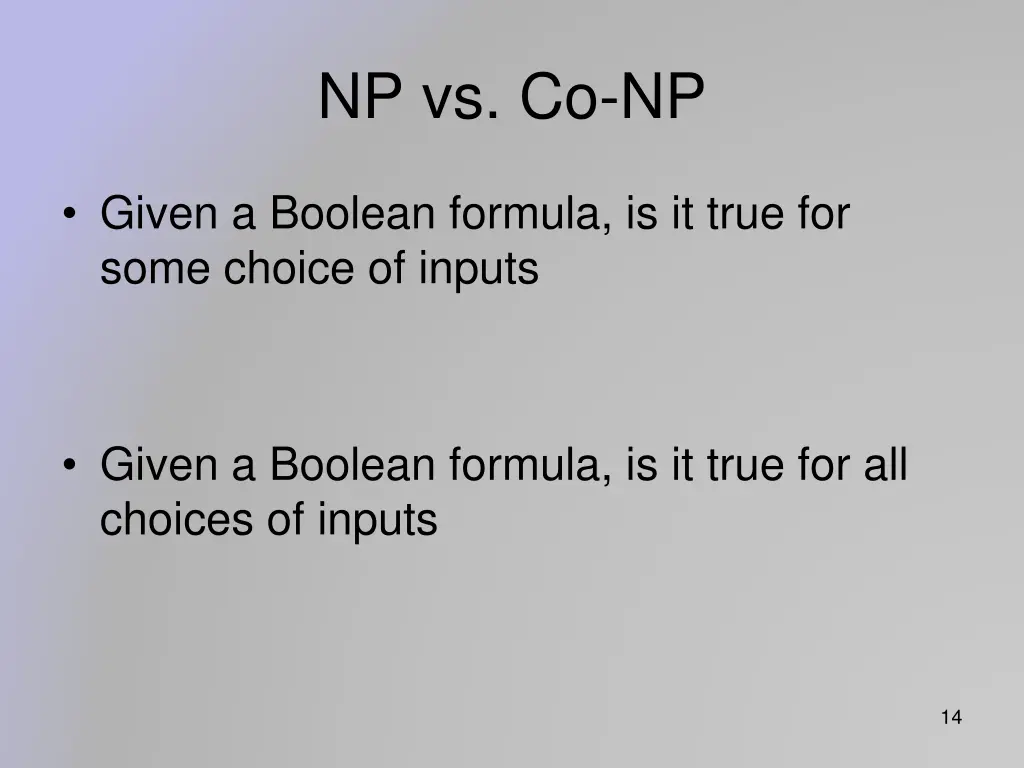 NP vs. Co-NP

• Given a Boolean formula, is it true for some choice of inputs

• Given a Boolean formula, is it true for all choices of inputs

14